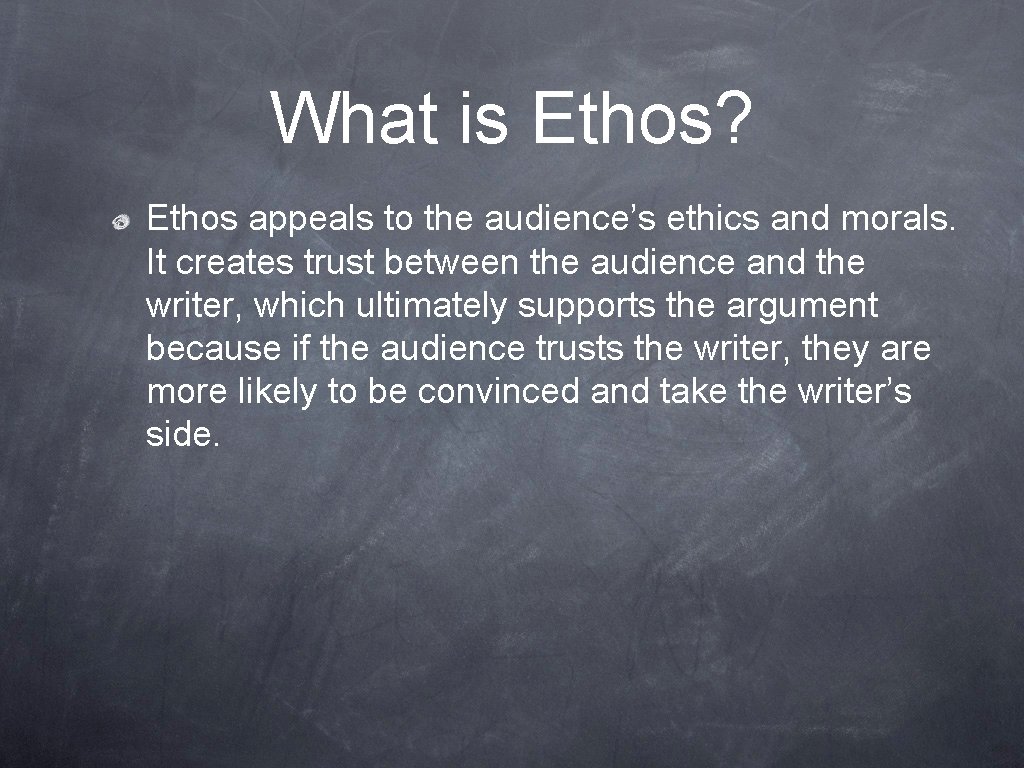 What is Ethos?

Ethos appeals to the audience’s ethics and morals. It creates trust between the audience and the writer, which ultimately supports the argument because if the audience trusts the writer, they are more likely to be convinced and take the writer’s side.